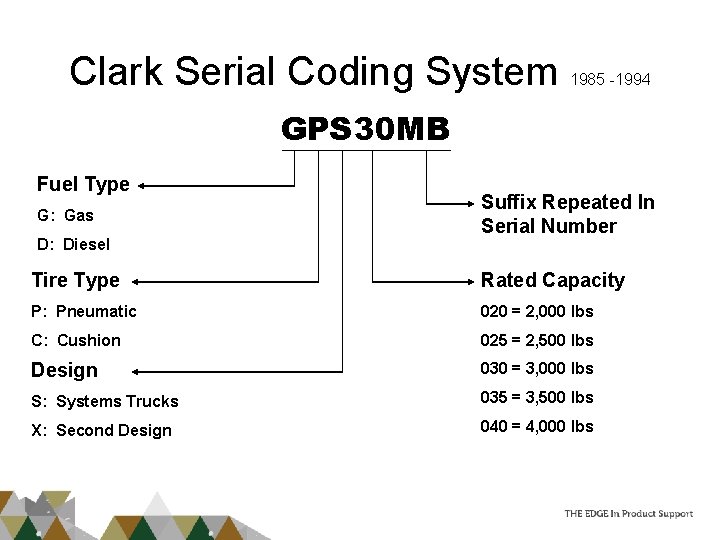 Clark Serial Coding System 1985 -1994

GPS30MB

Fuel Type

G: Gas

D: Diesel

Tire Type

P: Pneumatic

C: Cushion

Design

S: Systems Trucks

X: Second Design

Suffix Repeated In Serial Number

Rated Capacity

020 = 2,000 lbs

025 = 2,500 lbs

030 = 3,000 lbs

035 = 3,500 lbs

040 = 4,000 lbs

THE EDGE In Product Support